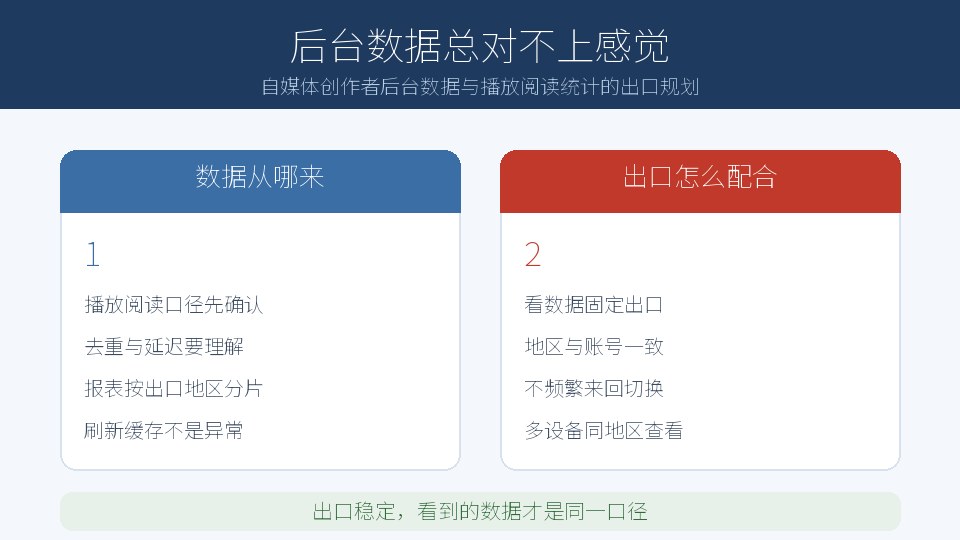 后台数据总对不上感觉
自媒体创作者后台数据与播放阅读统计的出口规划

数据从哪来

1

播放阅读口径先确认

去重与延迟要理解

报表按出口地区分片

刷新缓存不是异常

出口怎么配合

2

看数据固定出口

地区与账号一致

不频繁来回切换

多设备同地区查看

出口稳定，看到的数据才是同一口径